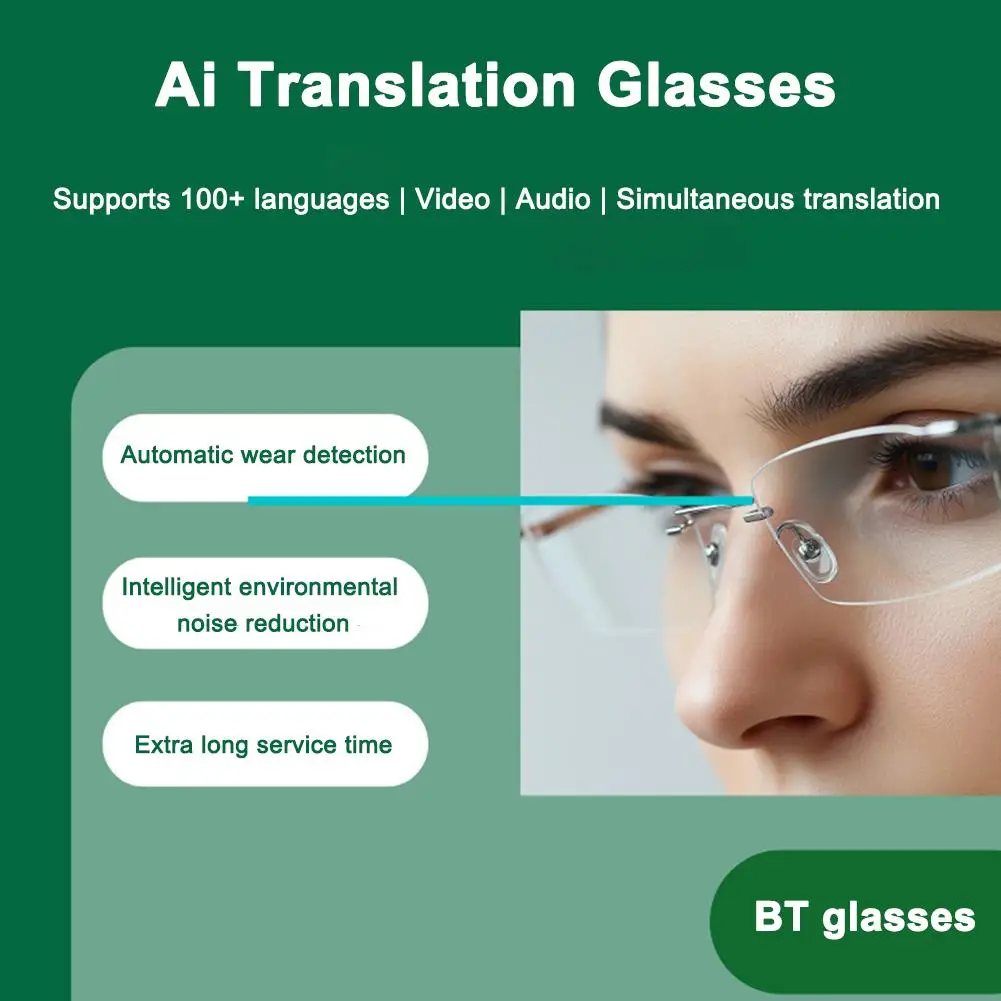 Ai Translation Glasses

Supports 100+ languages | Video | Audio | Simultaneous translation

Automatic wear detection

Intelligent environmental noise reduction

Extra long service time

BT glasses